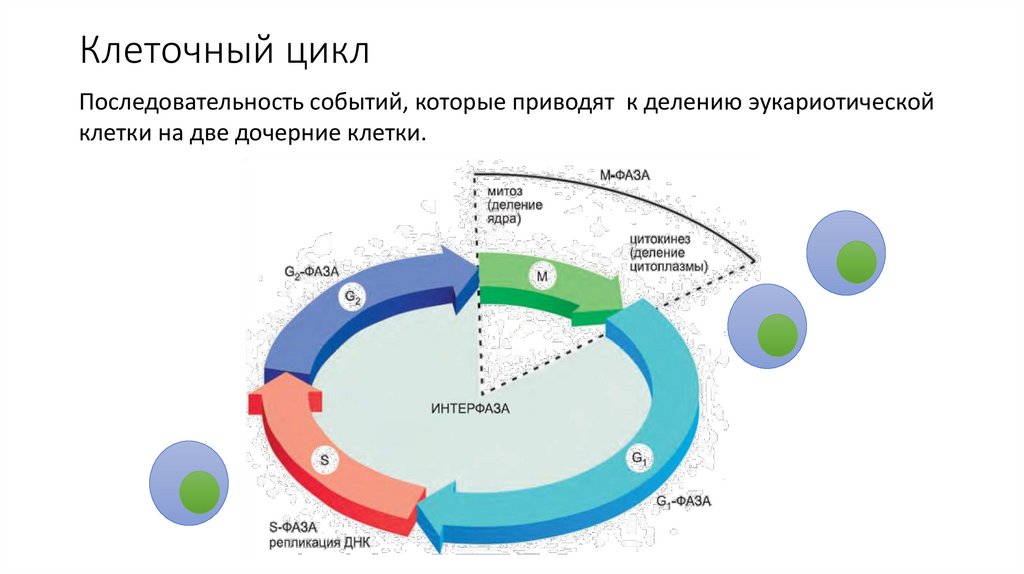 Клеточный цикл

Последовательность событий, которые приводят к делению эукариотической клетки на две дочерние клетки.

М-ФАЗА

митоз (деление ядра)

цитокинез (деление цитоплазмы)

$G_2$-ФАЗА

$G_2$

M

ИНТЕРФАЗА

S

$G_1$

$G_1$-ФАЗА

S-ФАЗА
репликация ДНК